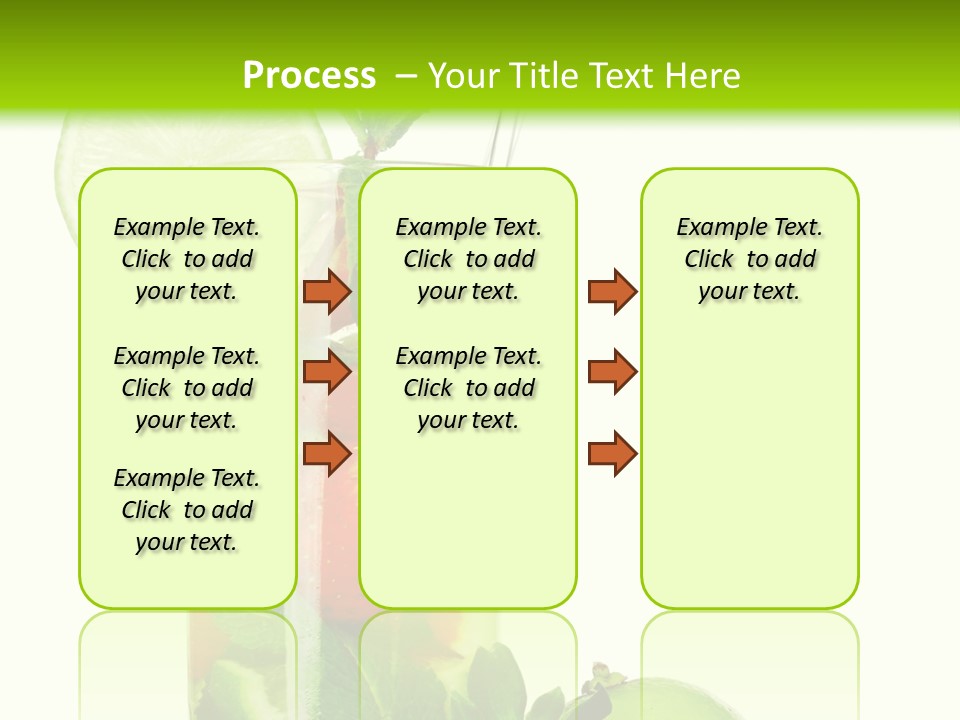 Process – Your Title Text Here

Example Text. Click to add your text.

Example Text. Click to add your text.

Example Text. Click to add your text.

Example Text. Click to add your text.

Example Text. Click to add your text.

Example Text. Click to add your text.